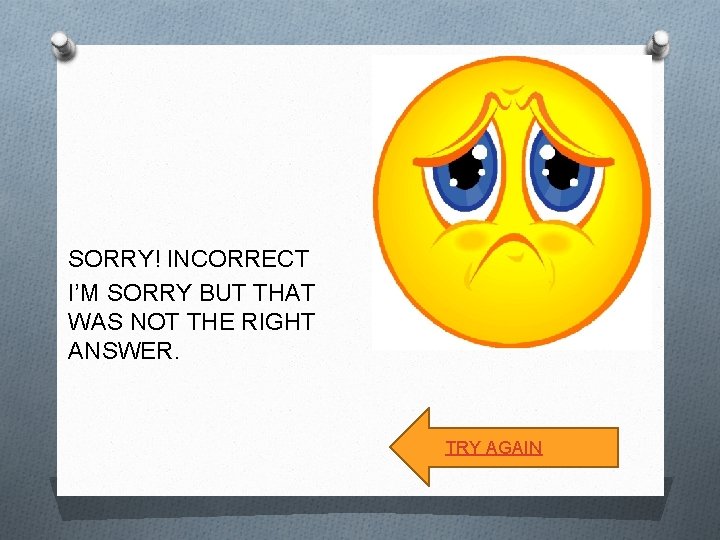 SORRY! INCORRECT

I'M SORRY BUT THAT WAS NOT THE RIGHT ANSWER.

TRY AGAIN